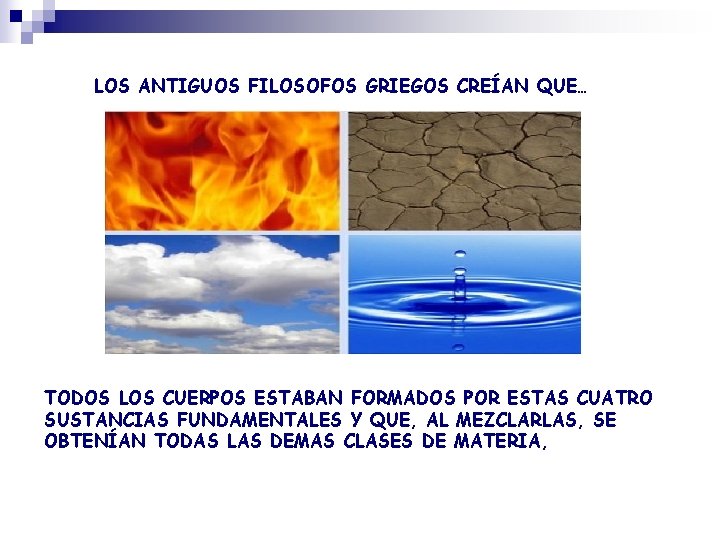 LOS ANTIGUOS FILOSOFOS GRIEGOS CREÍAN QUE…

TODOS LOS CUERPOS ESTABAN FORMADOS POR ESTAS CUATRO SUSTANCIAS FUNDAMENTALES Y QUE, AL MEZCLARLAS, SE OBTENÍAN TODAS LAS DEMAS CLASES DE MATERIA,